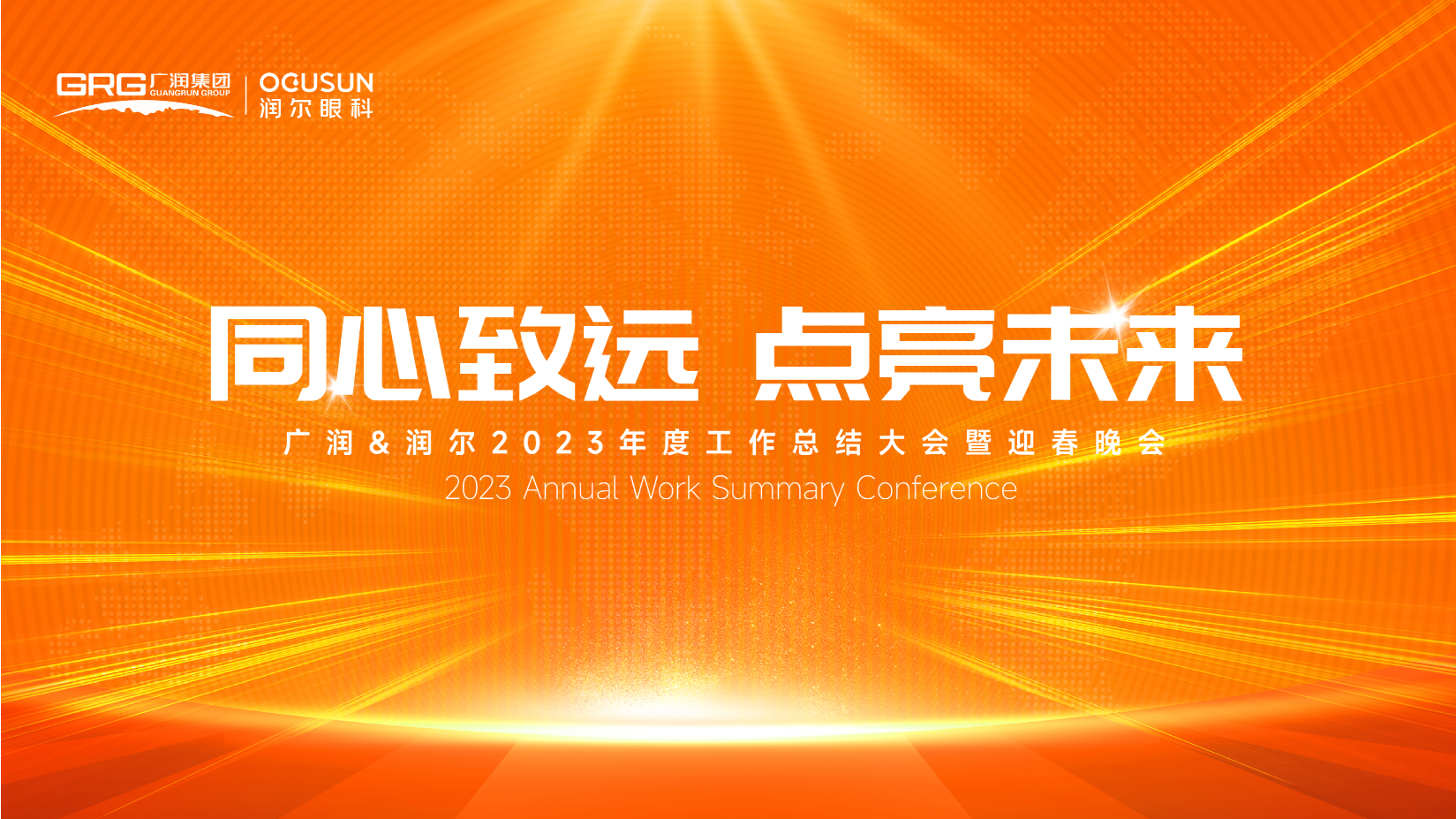 GRG 广润集团 GUANGRUN GROUP
OCUSUN 润尔眼科

同心致远 点亮未来

广润&润尔2023年度工作总结大会暨迎春晚会
2023 Annual Work Summary Conference